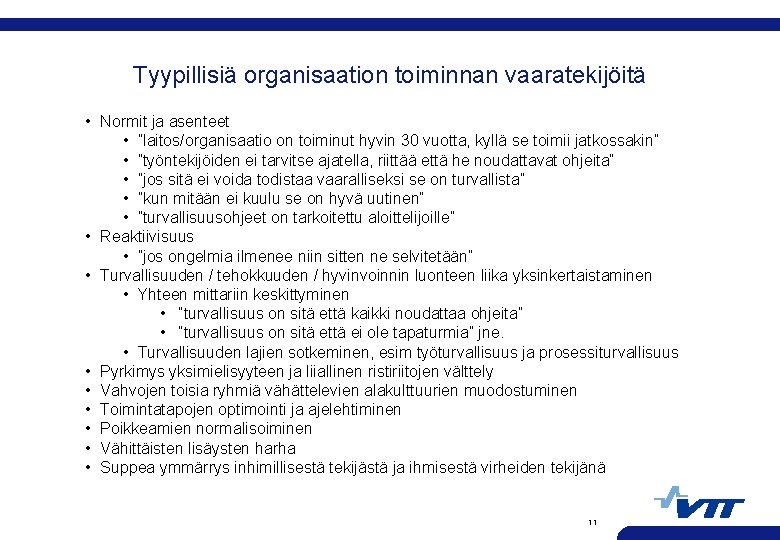 Tyypillisiä organisaation toiminnan vaaratekijöitä

• Normit ja asenteet
  • "laitos/organisaatio on toiminut hyvin 30 vuotta, kyllä se toimii jatkossakin"
  • "työntekijöiden ei tarvitse ajatella, riittää että he noudattavat ohjeita"
  • "jos sitä ei voida todistaa vaaralliseksi se on turvallista"
  • "kun mitään ei kuulu se on hyvä uutinen"
  • "turvallisuusohjeet on tarkoitettu aloittelijoille"
• Reaktiivisuus
  • "jos ongelmia ilmenee niin sitten ne selvitetään"
• Turvallisuuden / tehokkuuden / hyvinvoinnin luonteen liika yksinkertaistaminen
  • Yhteen mittariin keskittyminen
    • "turvallisuus on sitä että kaikki noudattaa ohjeita"
    • "turvallisuus on sitä että ei ole tapaturmia" jne.
  • Turvallisuuden lajien sotkeminen, esim työturvallisuus ja prosessiturvallisuus
• Pyrkimys yksimielisyyteen ja liiallinen ristiriitojen välttely
• Vahvojen toisia ryhmiä vähättelevien alakulttuurien muodostuminen
• Toimintatapojen optimointi ja ajelehtiminen
• Poikkeamien normalisoiminen
• Vähittäisten lisäysten harha
• Suppea ymmärrys inhimillisestä tekijästä ja ihmisestä virheiden tekijänä

VTT

11